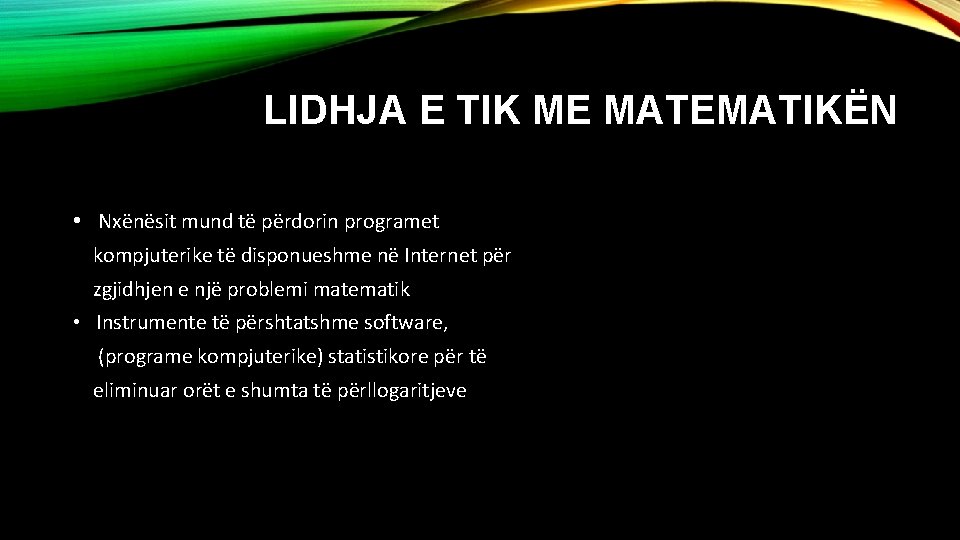 LIDHJA E TIK ME MATEMATIKËN

• Nxënësit mund të përdorin programet kompjuterike të disponueshme në Internet për zgjidhjen e një problemi matematik

• Instrumente të përshtatshme software, (programe kompjuterike) statistikore për të eliminuar orët e shumta të përllogaritjeve